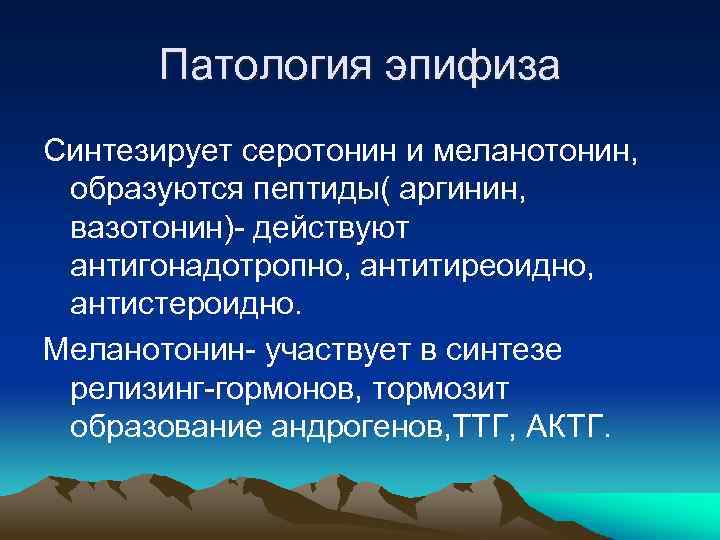 Патология эпифиза

Синтезирует серотонин и меланотонин, образуются пептиды( аргинин, вазотонин)- действуют антигонадотропно, антитиреоидно, антистероидно.

Меланотонин- участвует в синтезе релизинг-гормонов, тормозит образование андрогенов,ТТГ, АКТГ.